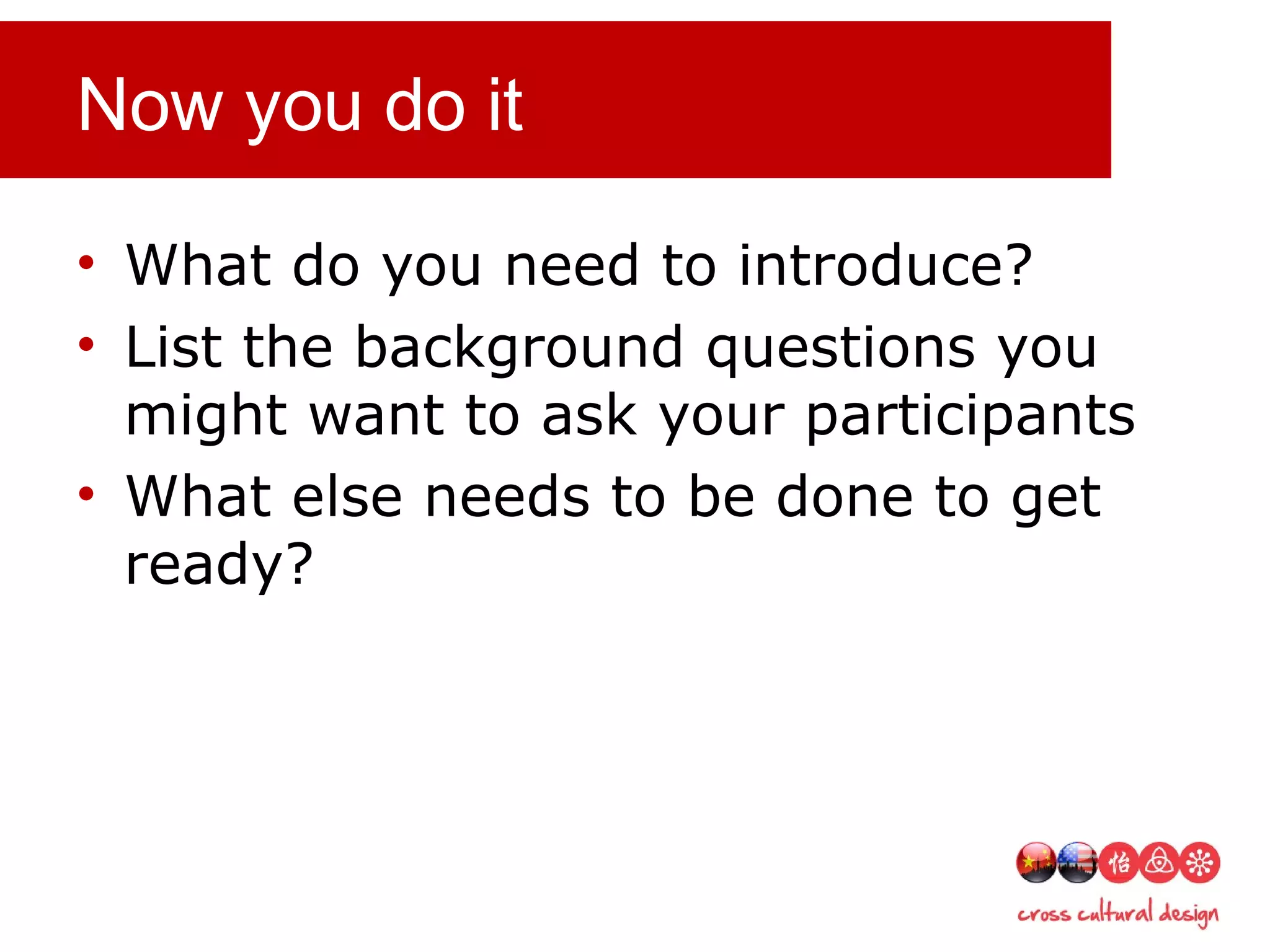 Now you do it

• What do you need to introduce?
• List the background questions you might want to ask your participants
• What else needs to be done to get ready?

怡

cross cultural design